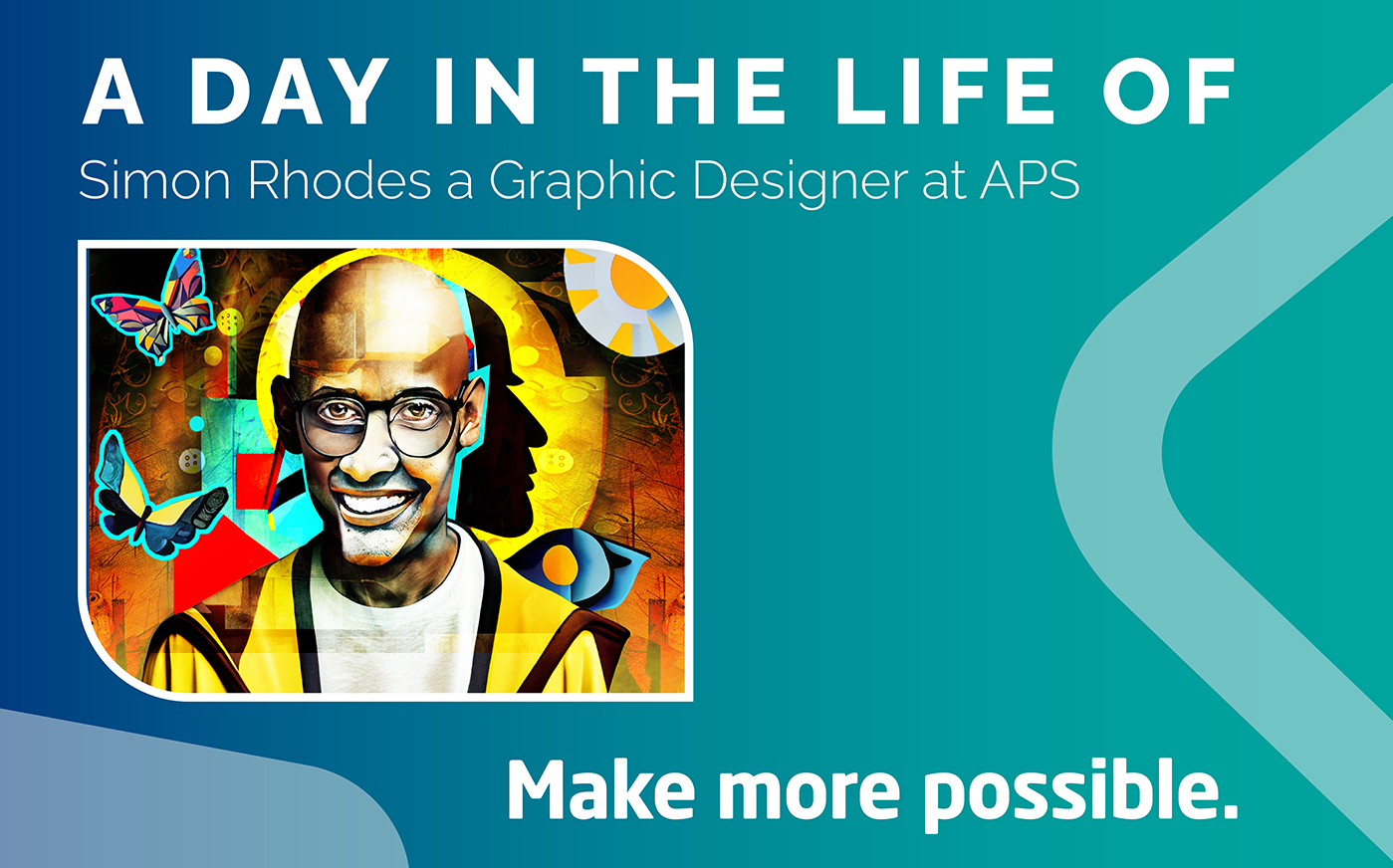 A DAY IN THE LIFE OF
Simon Rhodes a Graphic Designer at APS

Make more possible.